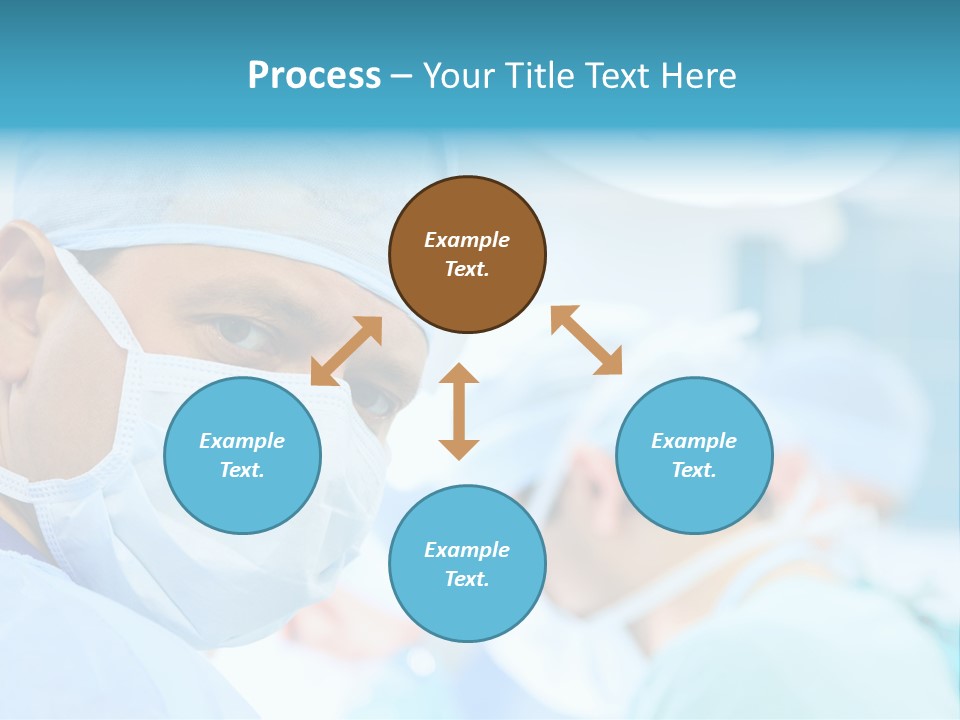 Process – Your Title Text Here

Example Text.

Example Text.

Example Text.

Example Text.